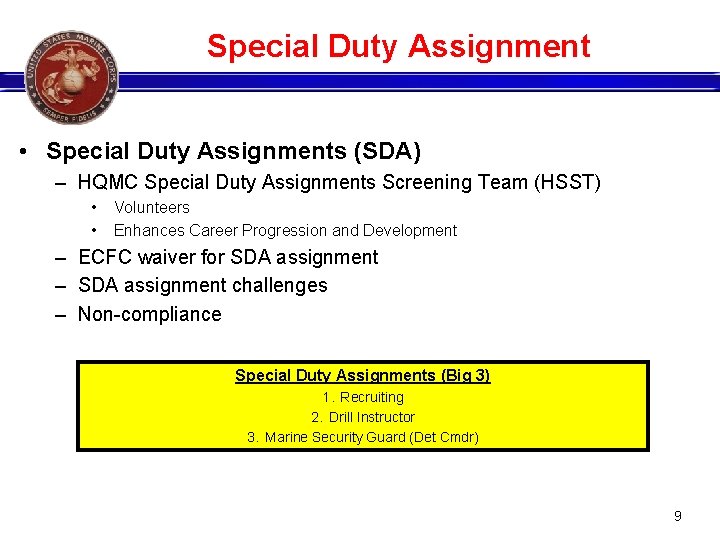 UNITED STATES MARINE CORPS
SEMPER FIDELIS

Special Duty Assignment

• Special Duty Assignments (SDA)
– HQMC Special Duty Assignments Screening Team (HSST)
• Volunteers
• Enhances Career Progression and Development
– ECFC waiver for SDA assignment
– SDA assignment challenges
– Non-compliance

Special Duty Assignments (Big 3)
1. Recruiting
2. Drill Instructor
3. Marine Security Guard (Det Cmdr)

9